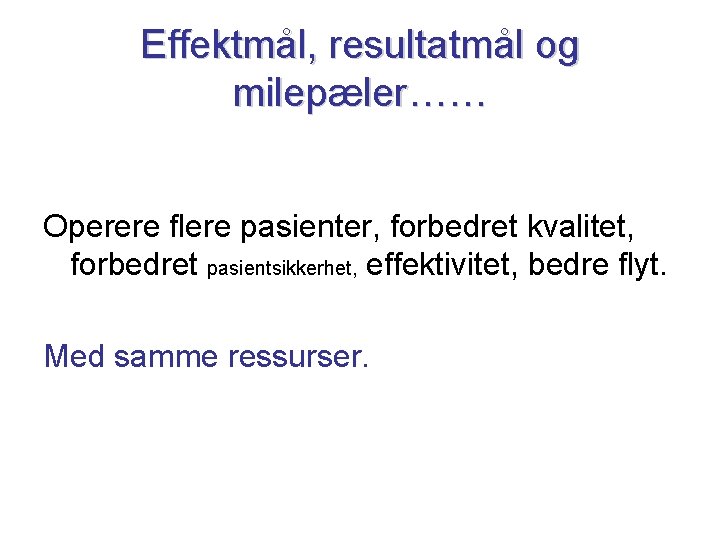 Effektmål, resultatmål og milepæler……

Operere flere pasienter, forbedret kvalitet, forbedret pasientsikkerhet, effektivitet, bedre flyt.

Med samme ressurser.